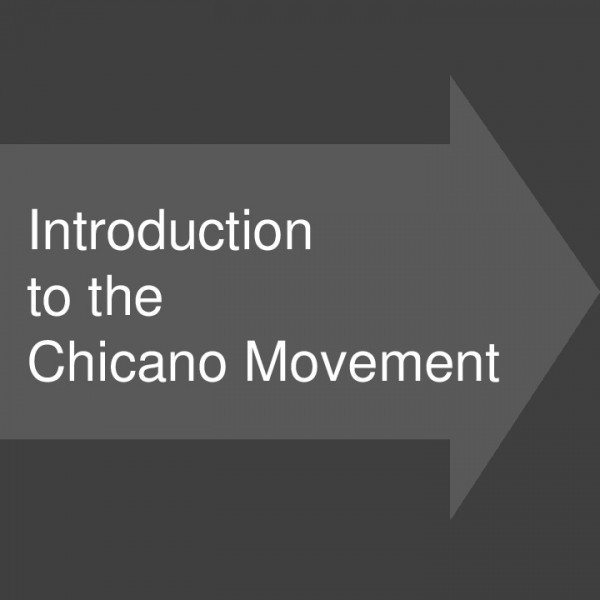 Introduction to the Chicano Movement